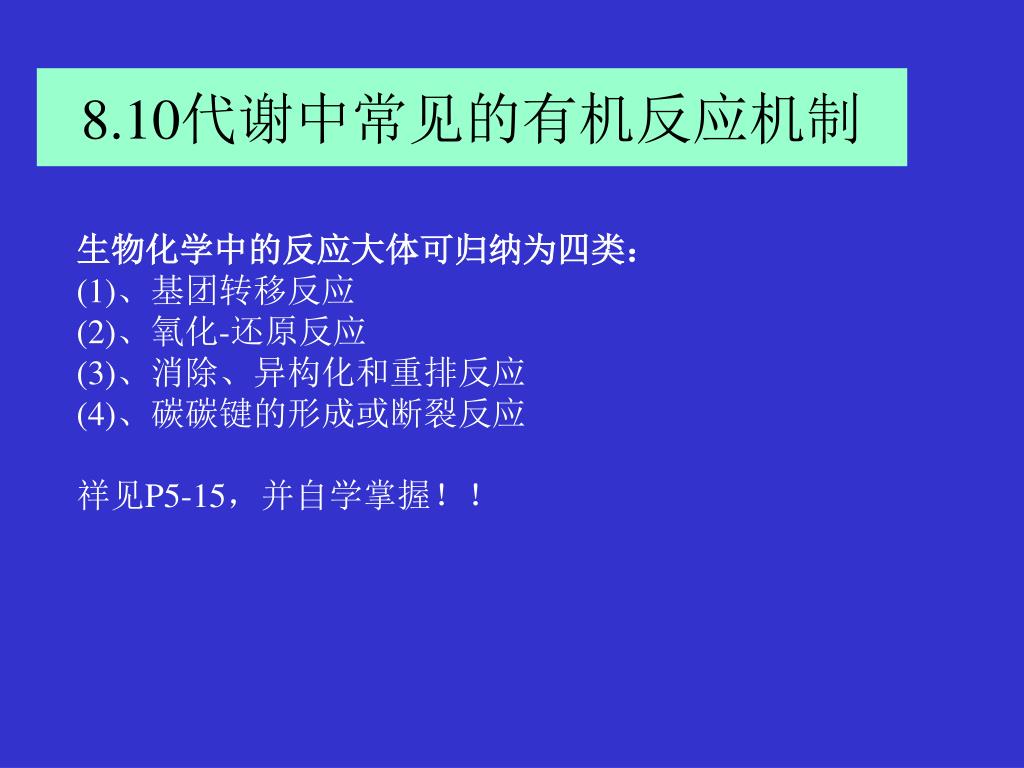 8.10代谢中常见的有机反应机制

生物化学中的反应大体可归纳为四类：
(1)、基团转移反应
(2)、氧化-还原反应
(3)、消除、异构化和重排反应
(4)、碳碳键的形成或断裂反应

祥见P5-15，并自学掌握！！